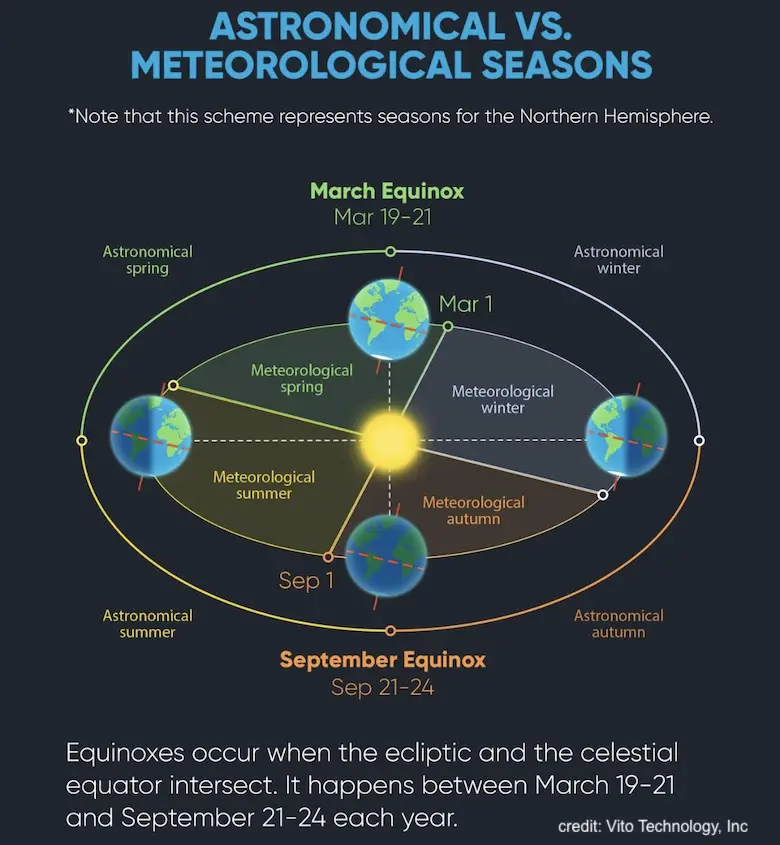 ASTRONOMICAL VS. METEOROLOGICAL SEASONS

*Note that this scheme represents seasons for the Northern Hemisphere.

March Equinox
Mar 19-21

Astronomical spring

Astronomical winter

Mar 1

Meteorological spring

Meteorological winter

Meteorological summer

Meteorological autumn

Sep 1

Astronomical summer

Astronomical autumn

September Equinox
Sep 21-24

Equinoxes occur when the ecliptic and the celestial equator intersect. It happens between March 19-21 and September 21-24 each year.

credit: Vito Technology, Inc